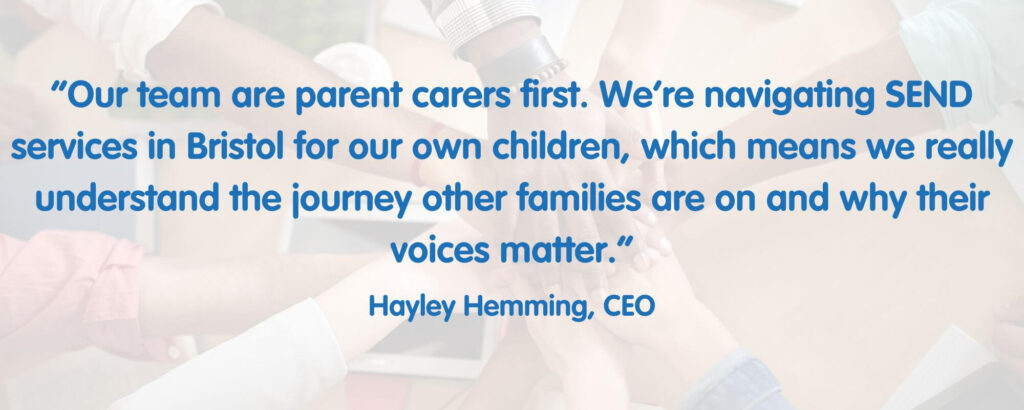 "Our team are parent carers first. We're navigating SEND services in Bristol for our own children, which means we really understand the journey other families are on and why their voices matter."

Hayley Hemming, CEO